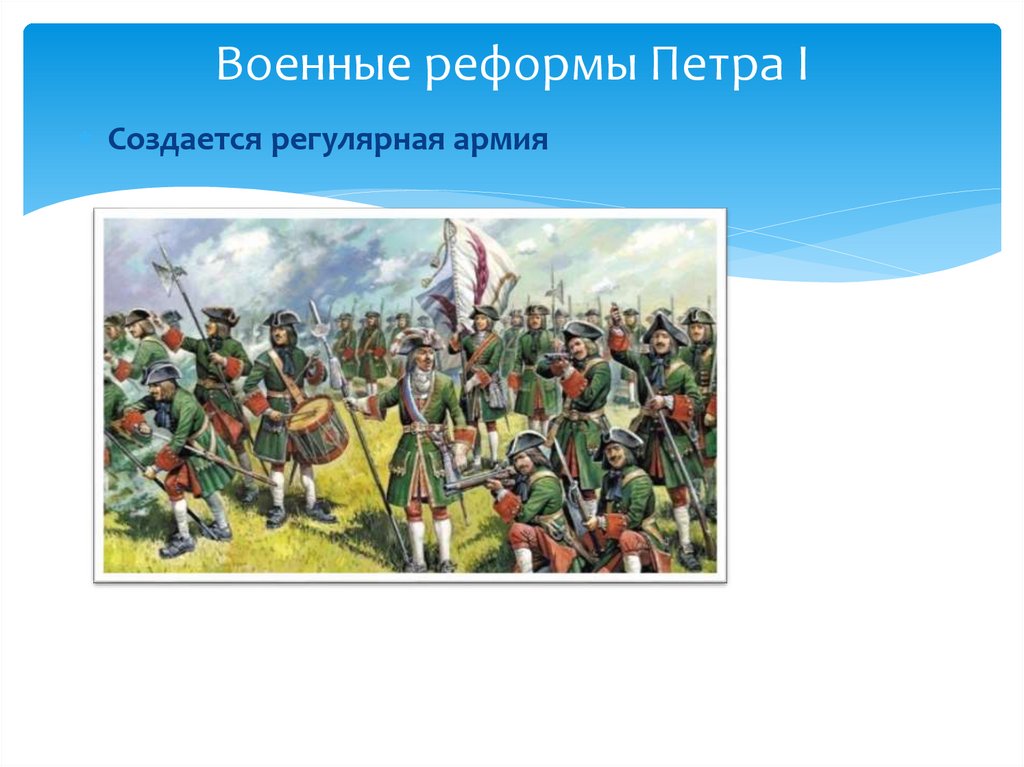 Военные реформы Петра I

Создается регулярная армия